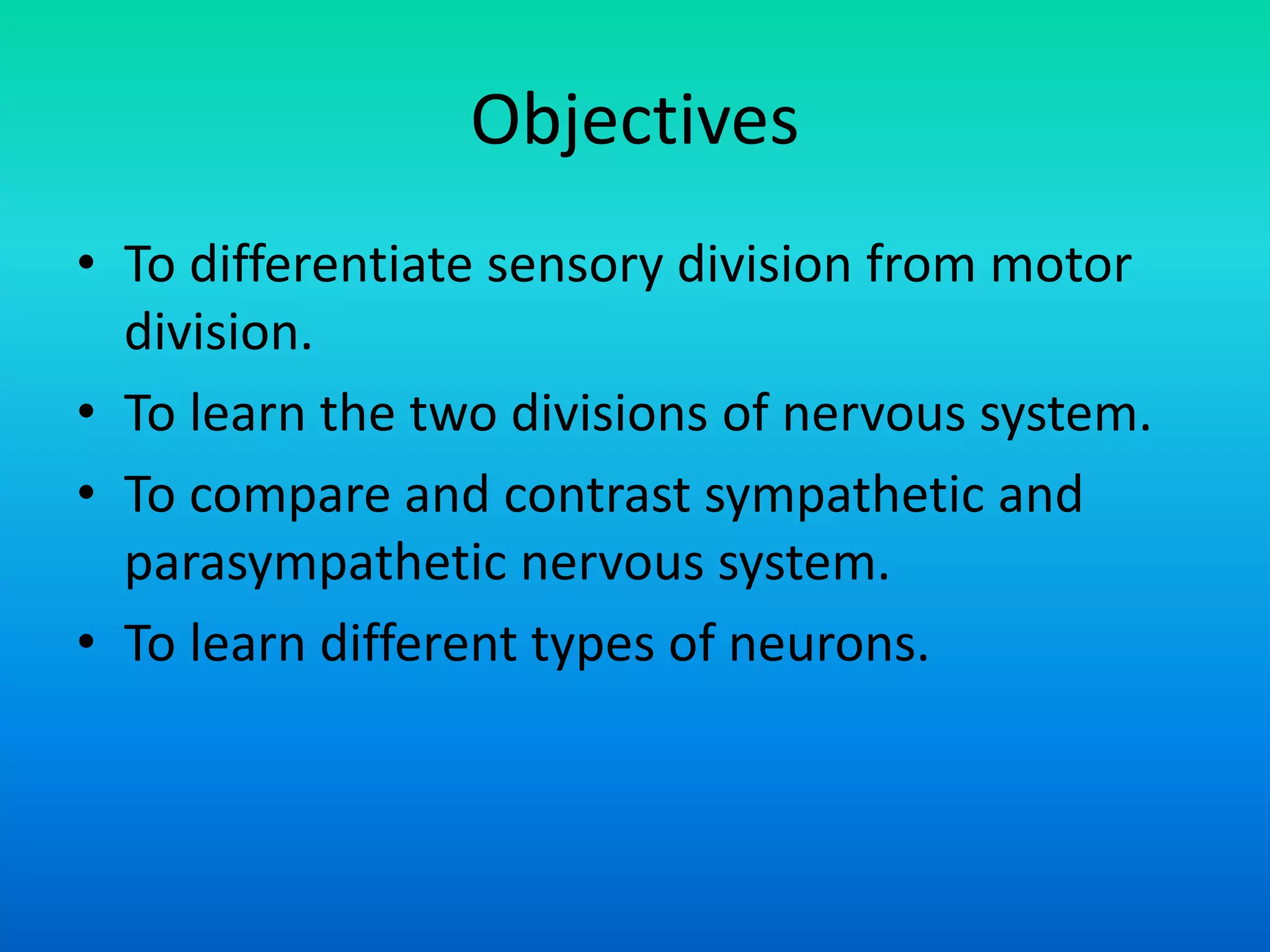 Objectives

• To differentiate sensory division from motor division.
• To learn the two divisions of nervous system.
• To compare and contrast sympathetic and parasympathetic nervous system.
• To learn different types of neurons.